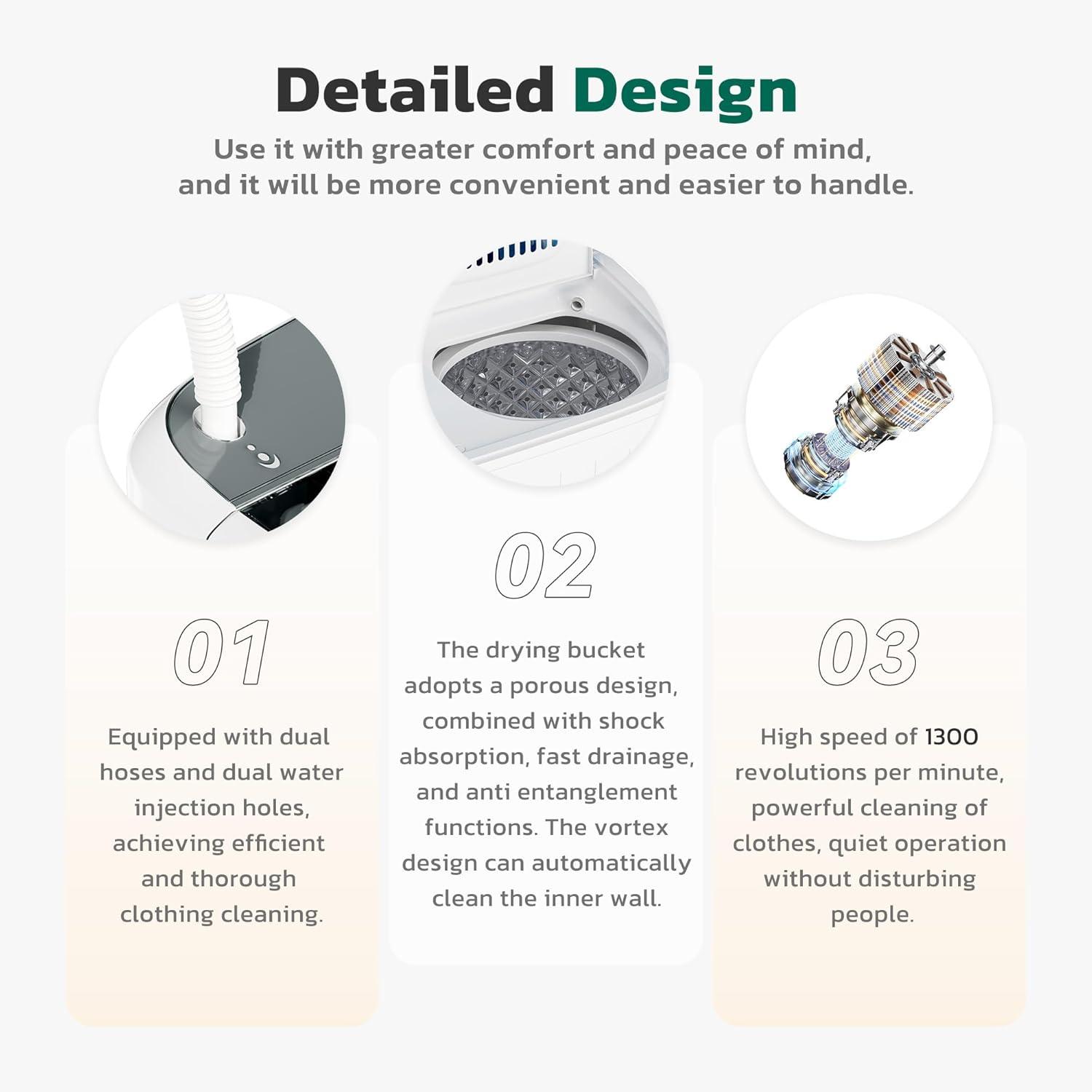 Detailed Design

Use it with greater comfort and peace of mind, and it will be more convenient and easier to handle.

01

Equipped with dual hoses and dual water injection holes, achieving efficient and thorough clothing cleaning.

02

The drying bucket adopts a porous design, combined with shock absorption, fast drainage, and anti entanglement functions. The vortex design can automatically clean the inner wall.

03

High speed of 1300 revolutions per minute, powerful cleaning of clothes, quiet operation without disturbing people.